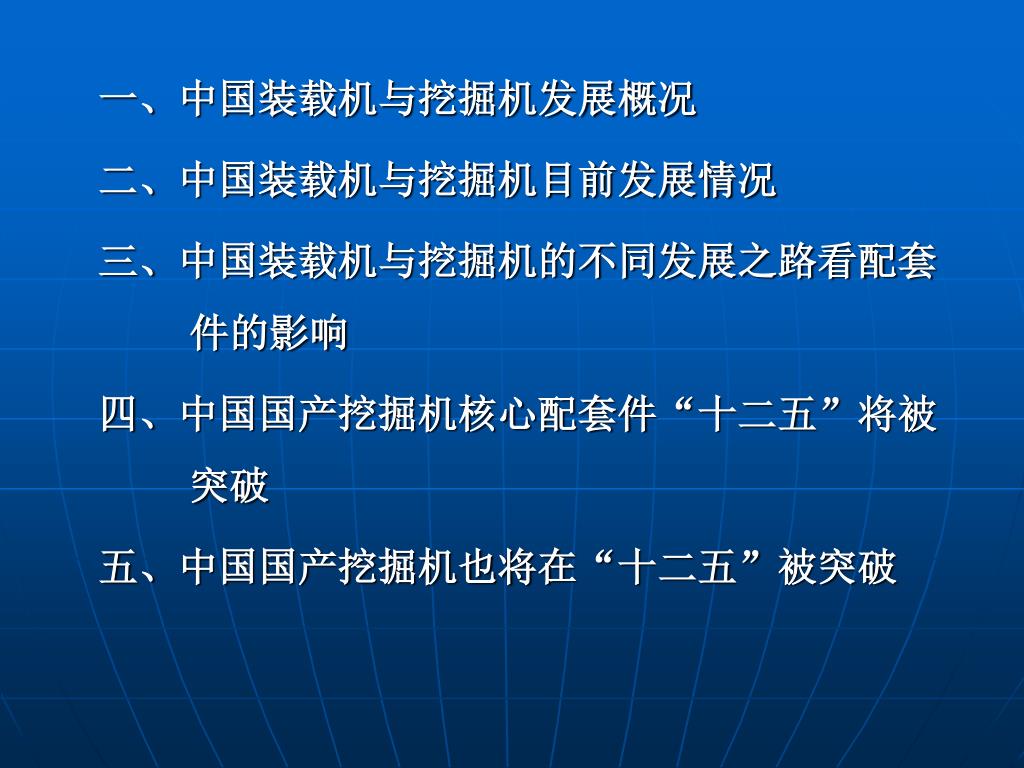 一、中国装载机与挖掘机发展概况

二、中国装载机与挖掘机目前发展情况

三、中国装载机与挖掘机的不同发展之路看配套件的影响

四、中国国产挖掘机核心配套件“十二五”将被突破

五、中国国产挖掘机也将在“十二五”被突破